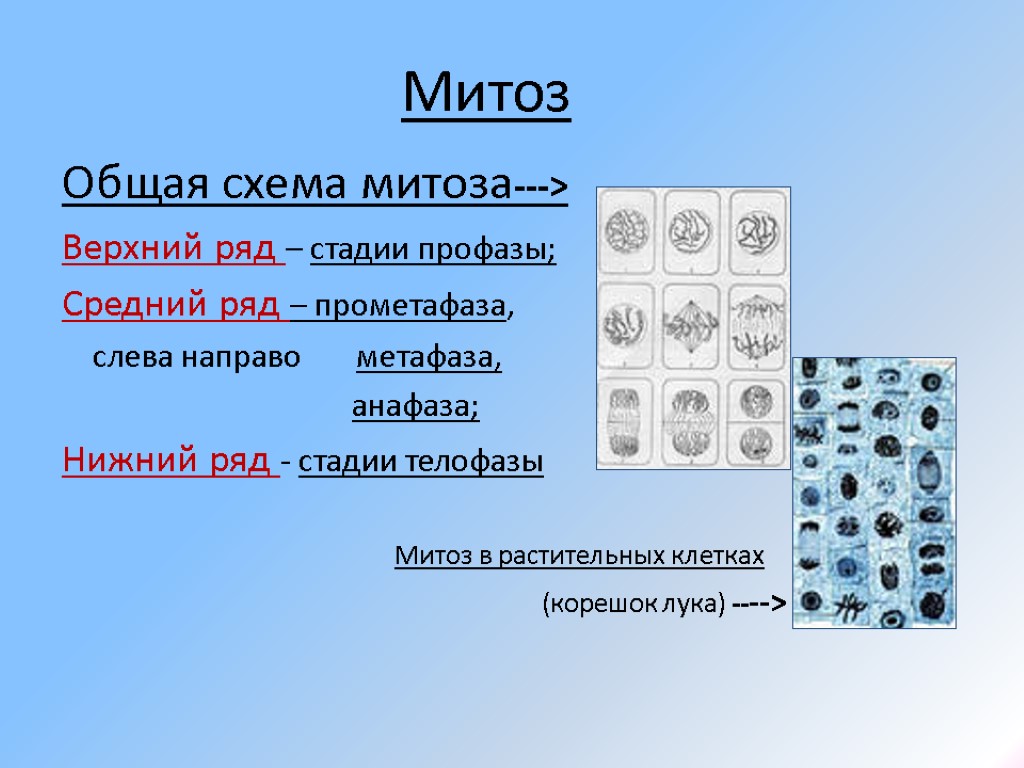 Митоз

Общая схема митоза--->

Верхний ряд – стадии профазы;

Средний ряд – прометафаза,

слева направо метафаза,

анафаза;

Нижний ряд - стадии телофазы

Митоз в растительных клетках

(корешок лука) ---->